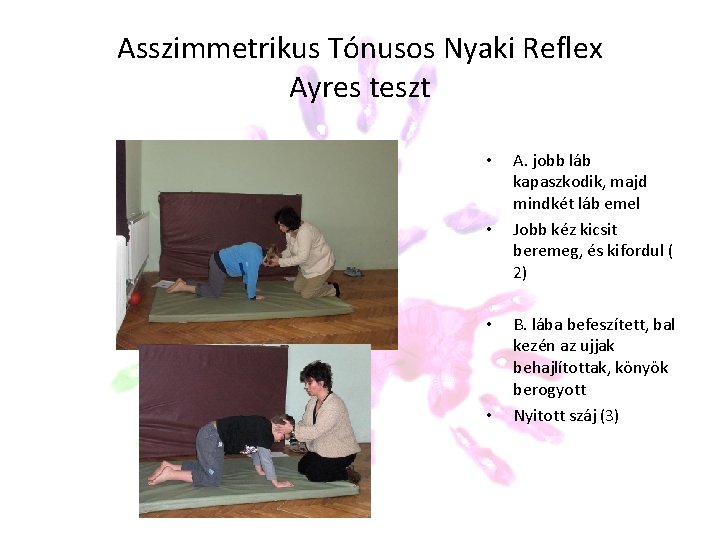 Asszimmetrikus Tónusos Nyaki Reflex
Ayres teszt

• A. jobb láb kapaszkodik, majd mindkét láb emel
• Jobb kéz kicsit beremeg, és kifordul ( 2)

• B. lába befeszített, bal kezén az ujjak behajlítottak, könyök berogyott
• Nyitott száj (3)